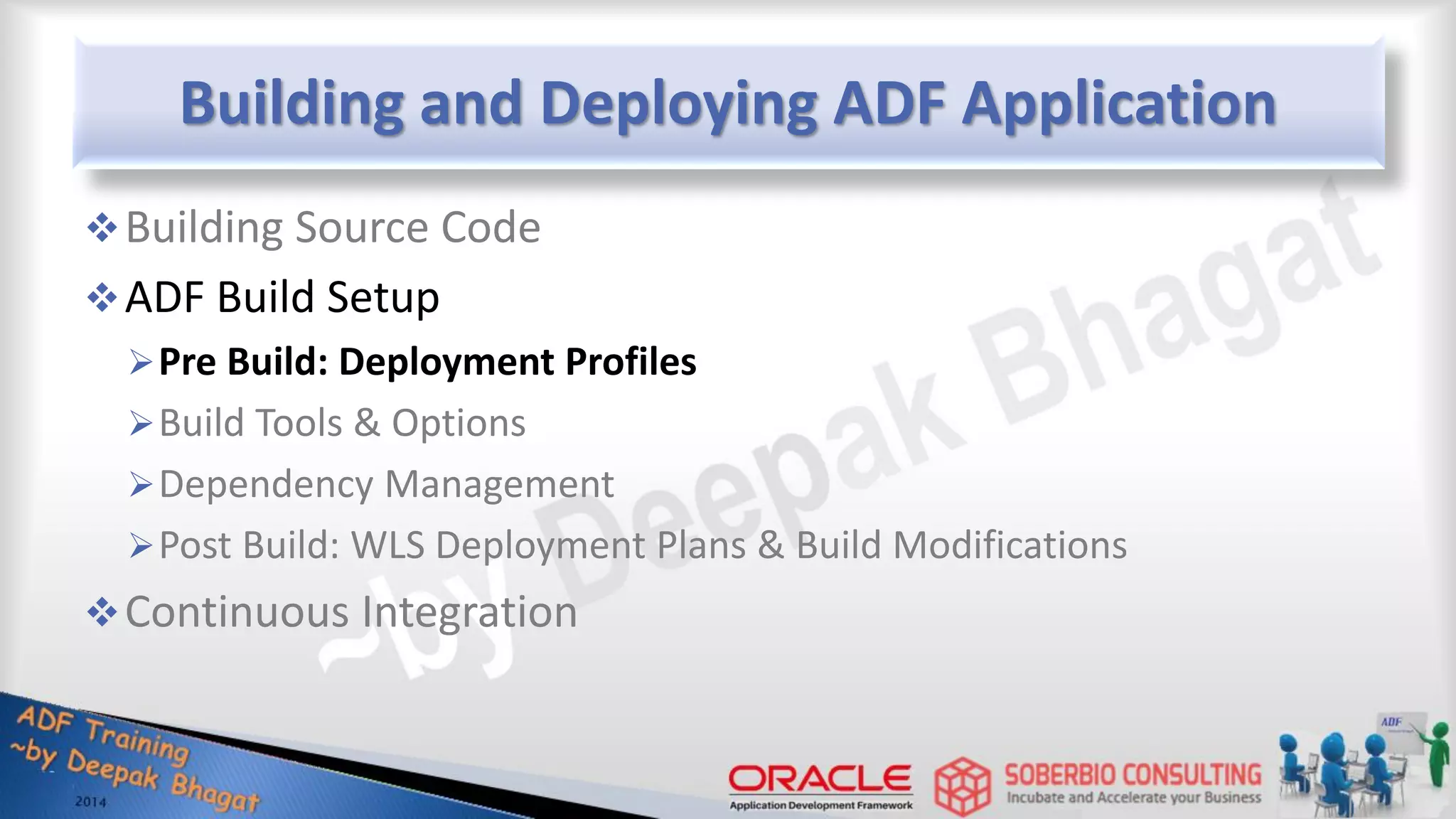 Building and Deploying ADF Application

❖ Building Source Code

❖ ADF Build Setup

➢ Pre Build: Deployment Profiles

➢ Build Tools & Options

➢ Dependency Management

➢ Post Build: WLS Deployment Plans & Build Modifications

❖ Continuous Integration

~by Deepak Bhagat

ADF Training
~by Deepak Bhagat
2014

ORACLE
Application Development Framework

SOBERBIO CONSULTING
Incubate and Accelerate your Business

ADF